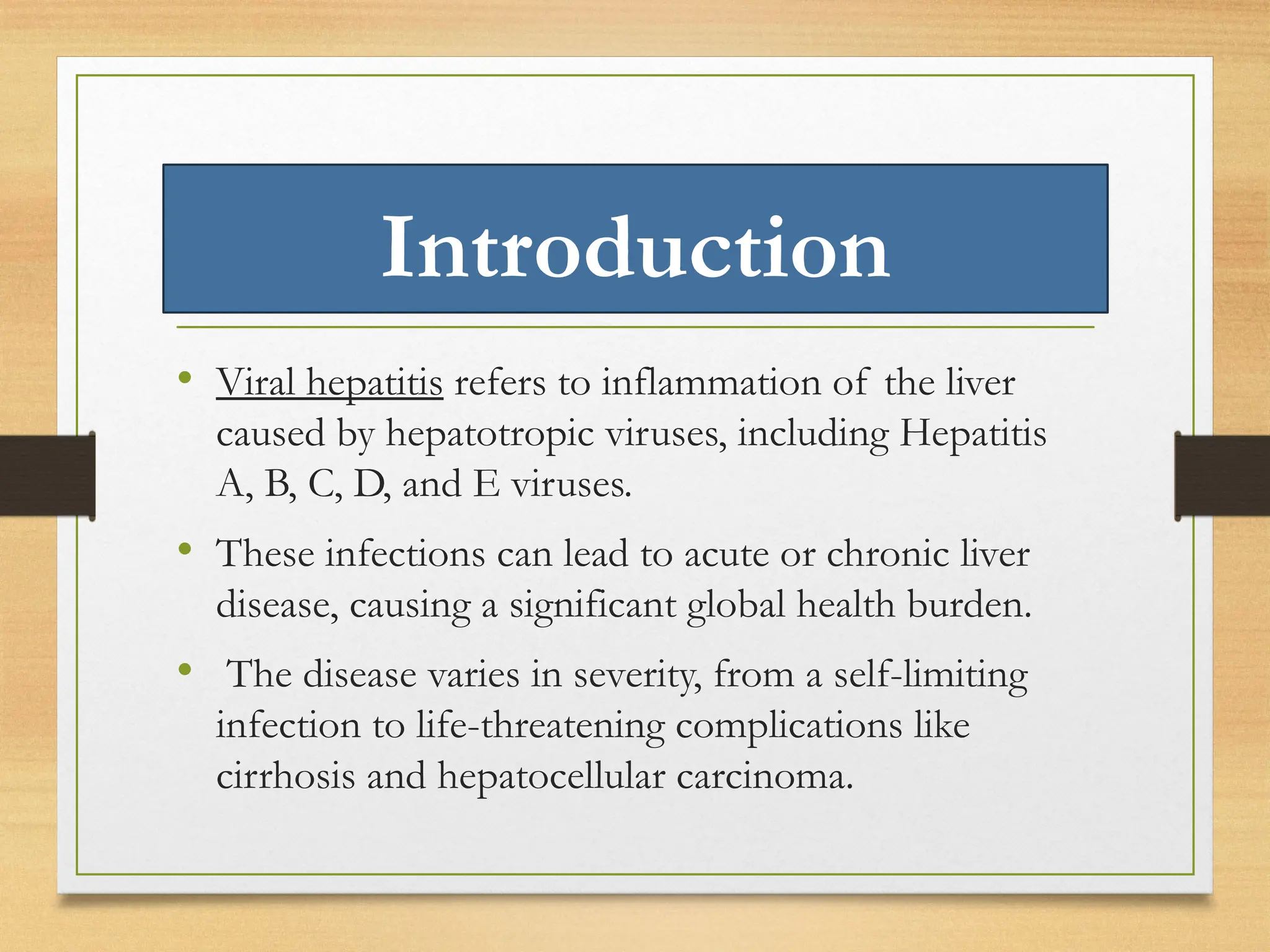 Introduction

• Viral hepatitis refers to inflammation of the liver caused by hepatotropic viruses, including Hepatitis A, B, C, D, and E viruses.

• These infections can lead to acute or chronic liver disease, causing a significant global health burden.

• The disease varies in severity, from a self-limiting infection to life-threatening complications like cirrhosis and hepatocellular carcinoma.